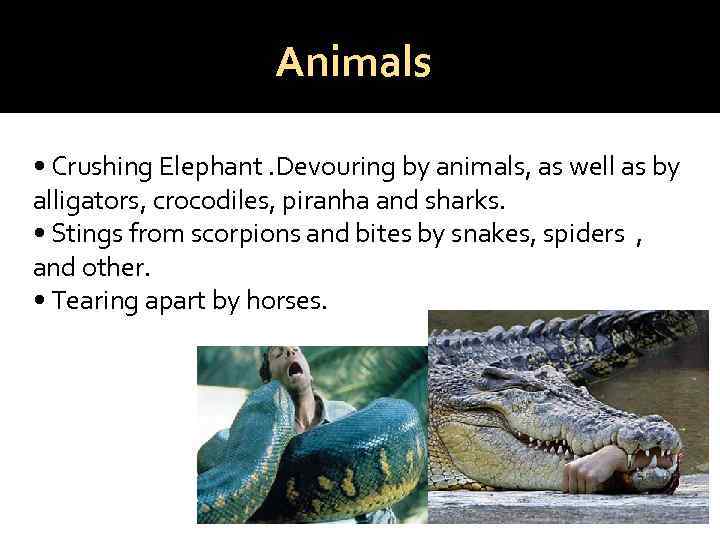 Animals

• Crushing Elephant .Devouring by animals, as well as by alligators, crocodiles, piranha and sharks.
• Stings from scorpions and bites by snakes, spiders , and other.
• Tearing apart by horses.